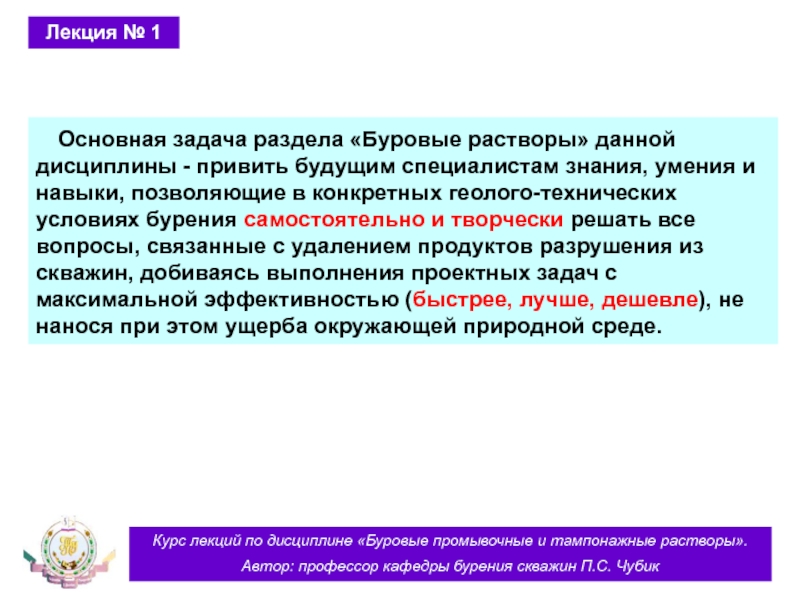 Лекция № 1

Основная задача раздела «Буровые растворы» данной дисциплины - привить будущим специалистам знания, умения и навыки, позволяющие в конкретных геолого-технических условиях бурения самостоятельно и творчески решать все вопросы, связанные с удалением продуктов разрушения из скважин, добиваясь выполнения проектных задач с максимальной эффективностью (быстрее, лучше, дешевле), не нанося при этом ущерба окружающей природной среде.

Курс лекций по дисциплине «Буровые промывочные и тампонажные растворы».
Автор: профессор кафедры бурения скважин П.С. Чубик